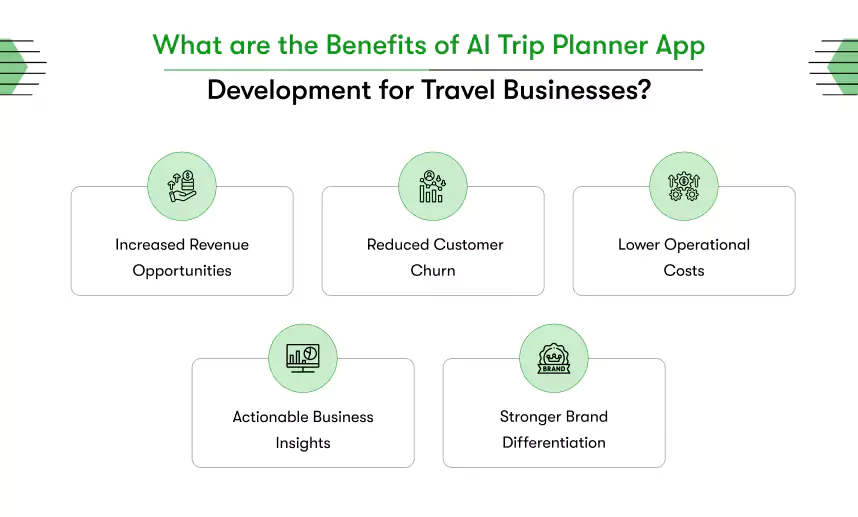 What are the Benefits of AI Trip Planner App Development for Travel Businesses?

Increased Revenue Opportunities

Reduced Customer Churn

Lower Operational Costs

Actionable Business Insights

BRAND

Stronger Brand Differentiation